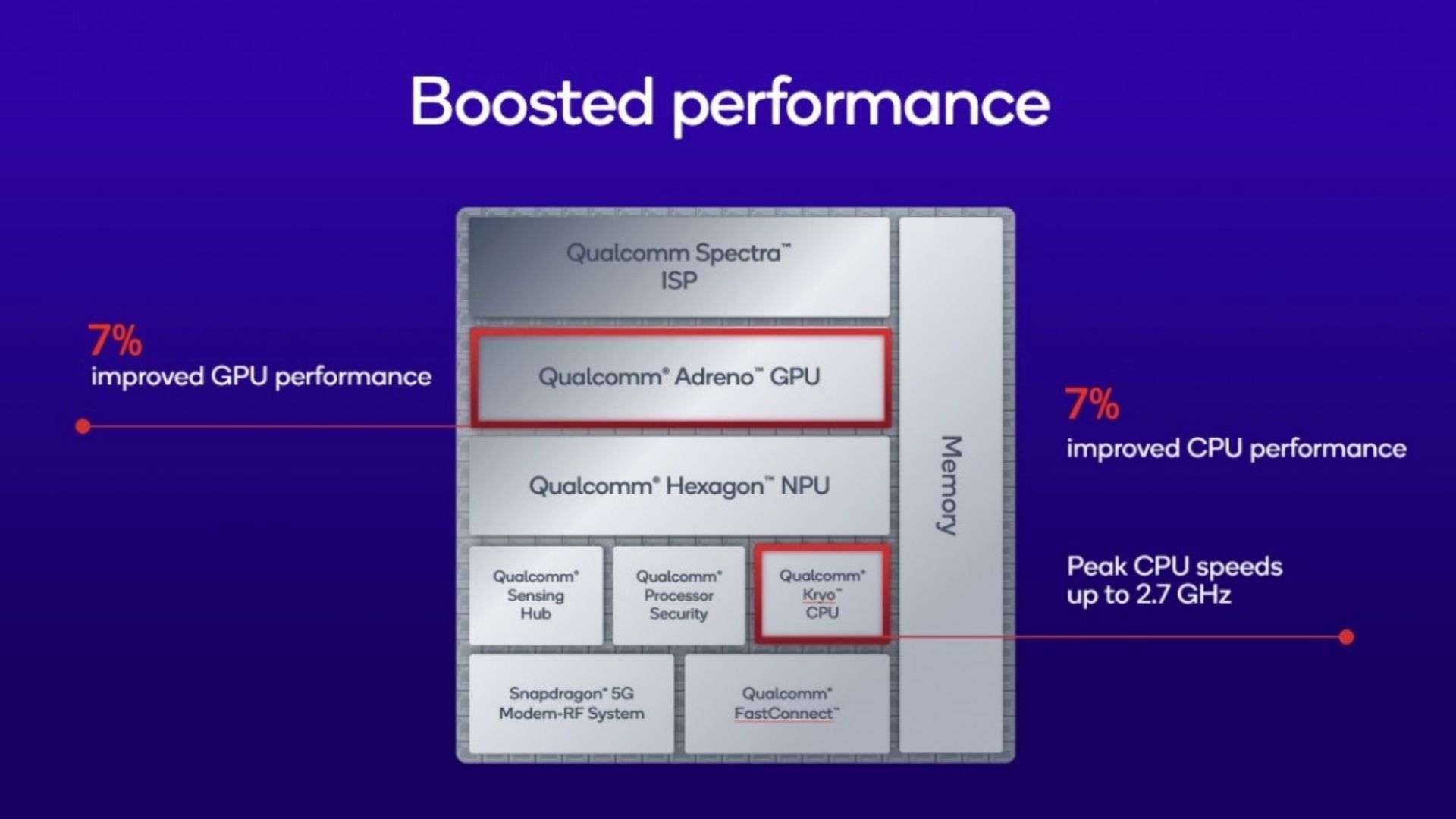 Boosted performance

7%
improved GPU performance

Qualcomm Spectra™
ISP

Qualcomm® Adreno™ GPU

Qualcomm® Hexagon™ NPU

Qualcomm® Sensing Hub

Qualcomm® Processor Security

Qualcomm® Kryo™ CPU

Snapdragon® 5G Modem-RF System

Qualcomm® FastConnect™

Memory

7%
improved CPU performance

Peak CPU speeds up to 2.7 GHz